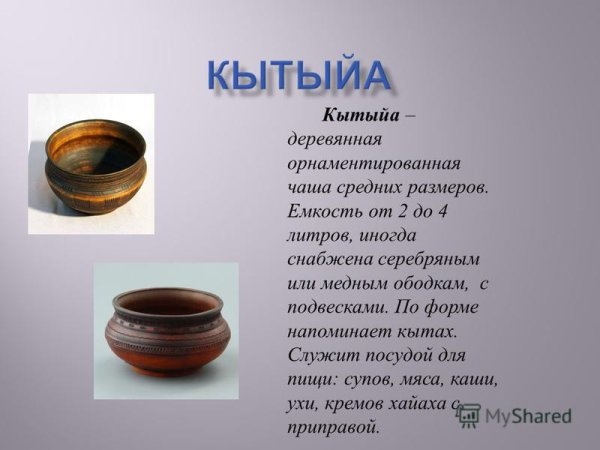 КЫТЫЙА

Кытыйа – деревянная орнаментированная чаша средних размеров. Емкость от 2 до 4 литров, иногда снабжена серебряным или медным ободкам, с подвесками. По форме напоминает кытах. Служит посудой для пищи: супов, мяса, каши, ухи, кремов хайаха с приправой.

MyShared